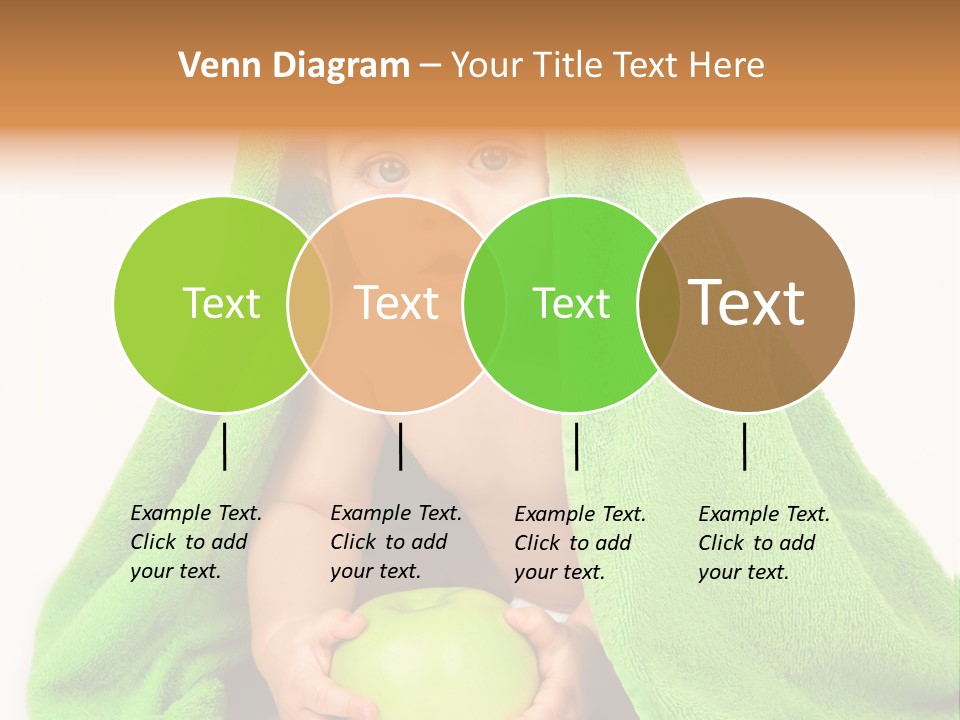 Venn Diagram – Your Title Text Here

Text

Text

Text

Text

Example Text. Click to add your text.

Example Text. Click to add your text.

Example Text. Click to add your text.

Example Text. Click to add your text.